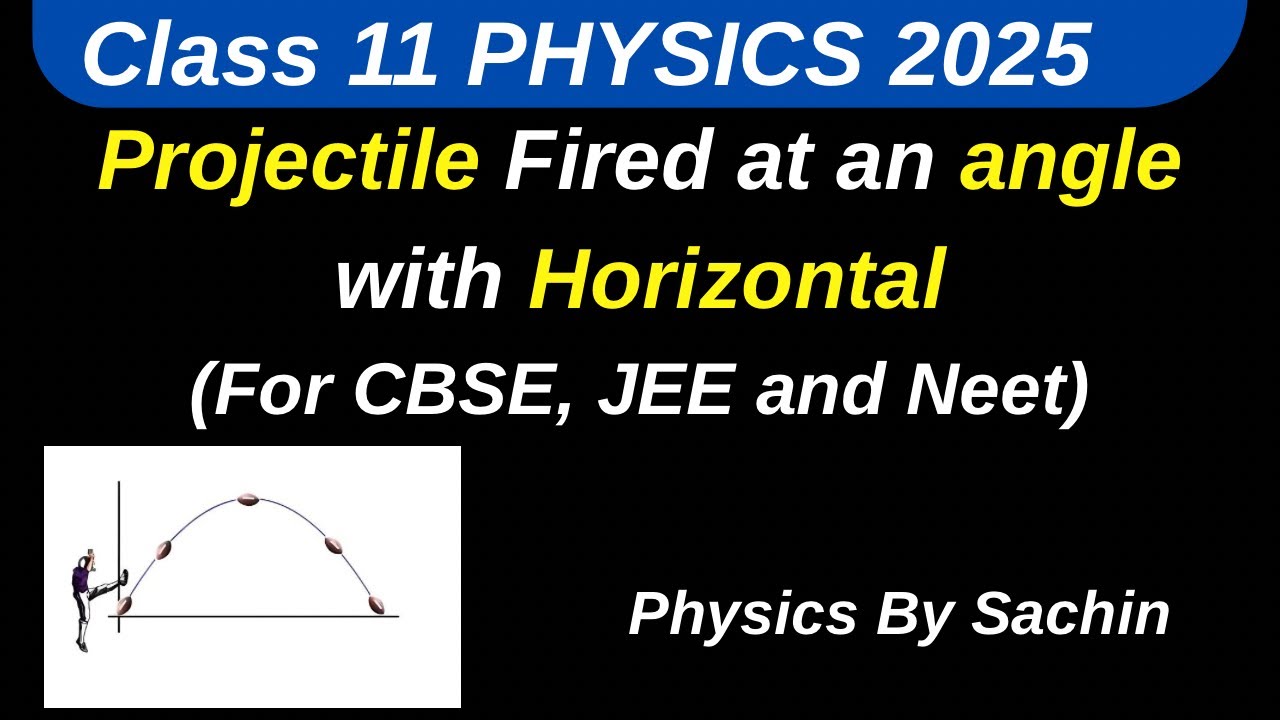 Class 11 PHYSICS 2025

Projectile Fired at an angle with Horizontal

(For CBSE, JEE and Neet)

Physics By Sachin